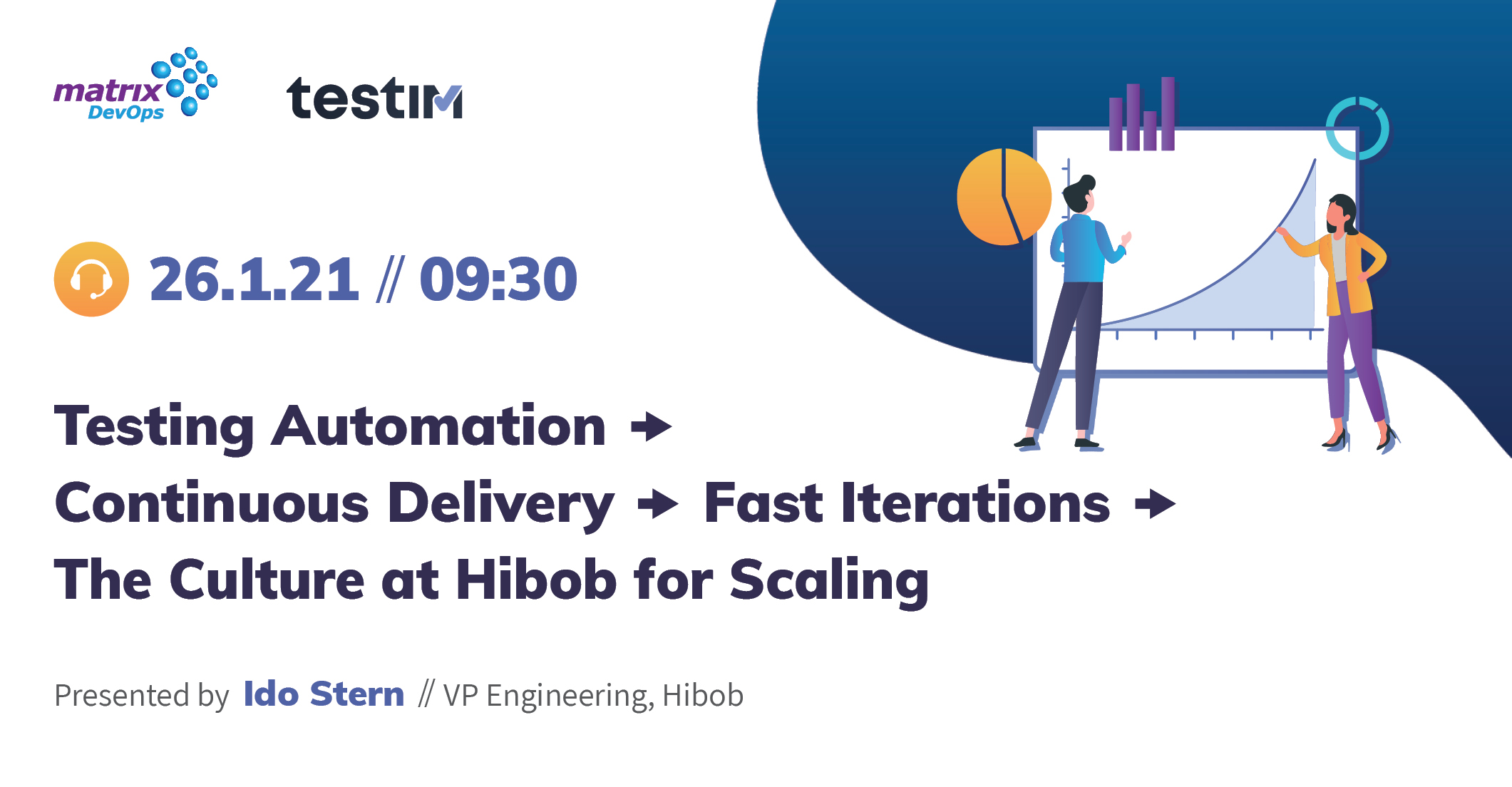 matrix DevOps

testim

26.1.21 // 09:30

Testing Automation →
Continuous Delivery → Fast Iterations →
The Culture at Hibob for Scaling

Presented by Ido Stern // VP Engineering, Hibob